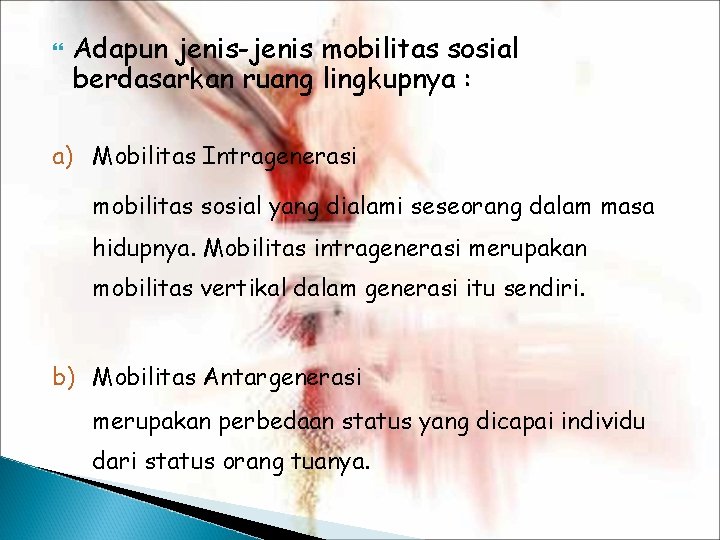 Adapun jenis-jenis mobilitas sosial berdasarkan ruang lingkupnya :

a) Mobilitas Intragenerasi

mobilitas sosial yang dialami seseorang dalam masa hidupnya. Mobilitas intragenerasi merupakan mobilitas vertikal dalam generasi itu sendiri.

b) Mobilitas Antargenerasi

merupakan perbedaan status yang dicapai individu dari status orang tuanya.